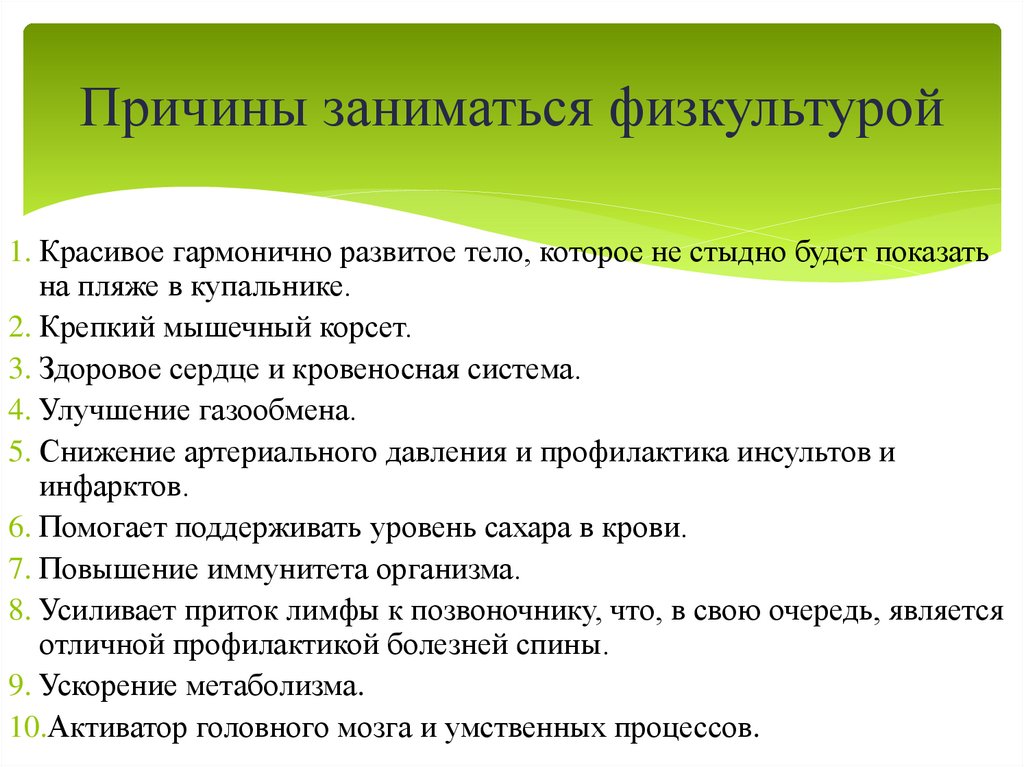 Причины заниматься физкультурой

1. Красивое гармонично развитое тело, которое не стыдно будет показать на пляже в купальнике.
2. Крепкий мышечный корсет.
3. Здоровое сердце и кровеносная система.
4. Улучшение газообмена.
5. Снижение артериального давления и профилактика инсультов и инфарктов.
6. Помогает поддерживать уровень сахара в крови.
7. Повышение иммунитета организма.
8. Усиливает приток лимфы к позвоночнику, что, в свою очередь, является отличной профилактикой болезней спины.
9. Ускорение метаболизма.
10. Активатор головного мозга и умственных процессов.